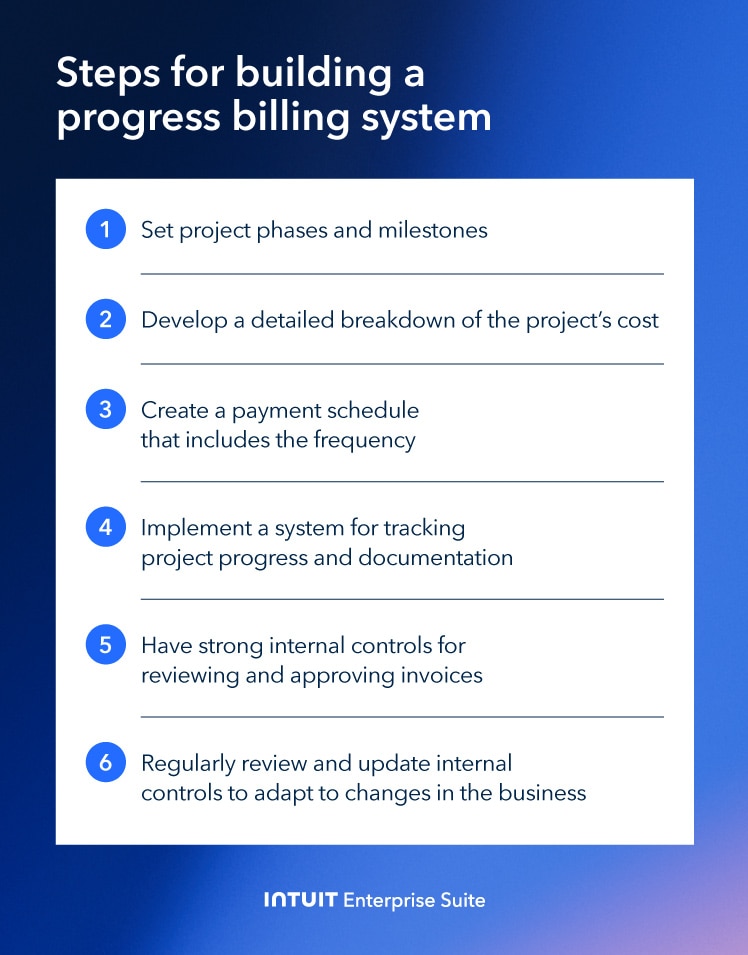 Steps for building a progress billing system

1 Set project phases and milestones

2 Develop a detailed breakdown of the project's cost

3 Create a payment schedule that includes the frequency

4 Implement a system for tracking project progress and documentation

5 Have strong internal controls for reviewing and approving invoices

6 Regularly review and update internal controls to adapt to changes in the business

INTUIT Enterprise Suite